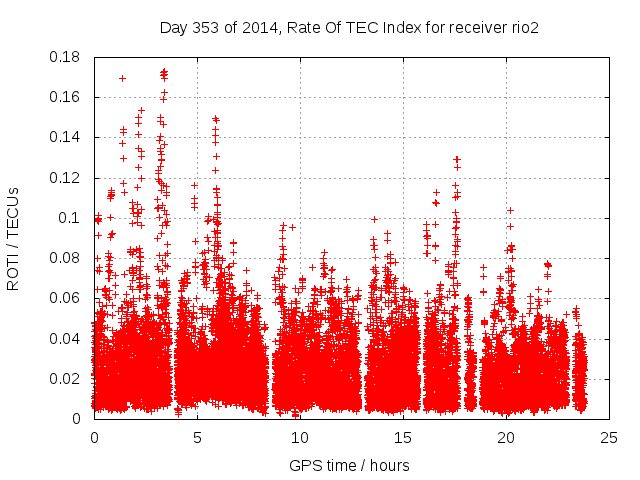 Day 353 of 2014, Rate Of TEC Index for receiver rio2

ROTI / TECUs

0.18
0.16
0.14
0.12
0.1
0.08
0.06
0.04
0.02
0

0
5
10
15
20
25

GPS time / hours